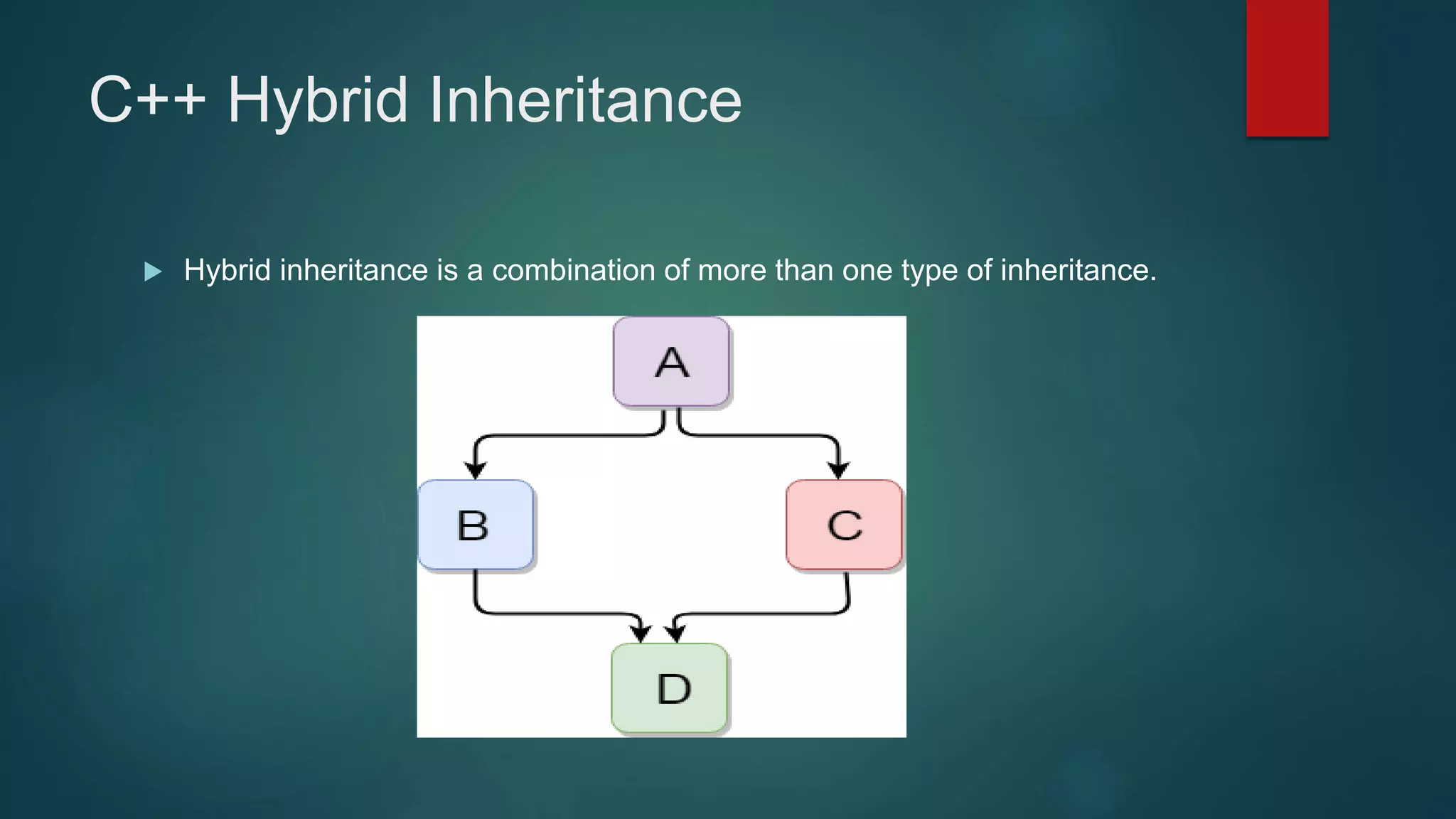 C++ Hybrid Inheritance

Hybrid inheritance is a combination of more than one type of inheritance.

A

B

C

D